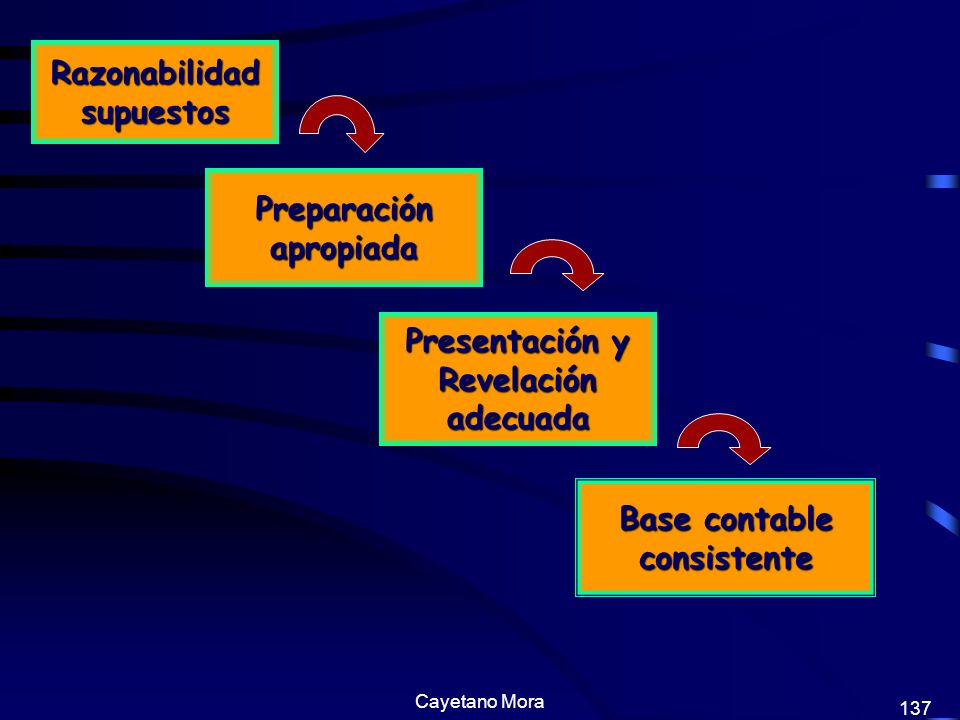 Razonabilidad supuestos

Preparación apropiada

Presentación y Revelación adecuada

Base contable consistente

Cayetano Mora

137